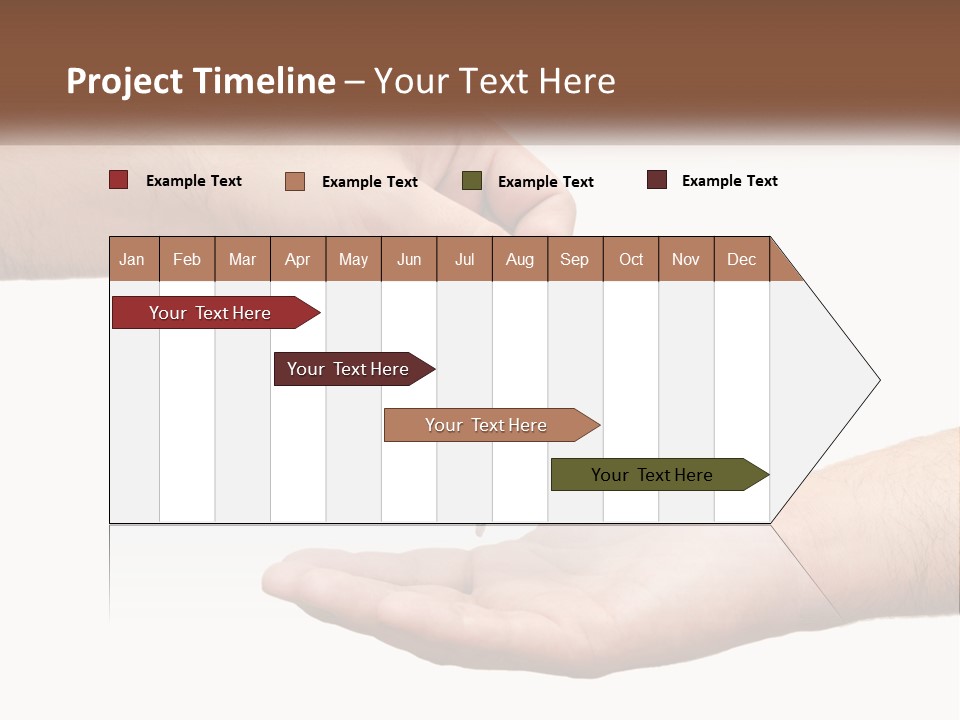 Project Timeline – Your Text Here

Example Text
Example Text
Example Text
Example Text

| Jan | Feb | Mar | Apr | May | Jun | Jul | Aug | Sep | Oct | Nov | Dec |
|---|---|---|---|---|---|---|---|---|---|---|---|

Your Text Here
Your Text Here
Your Text Here
Your Text Here